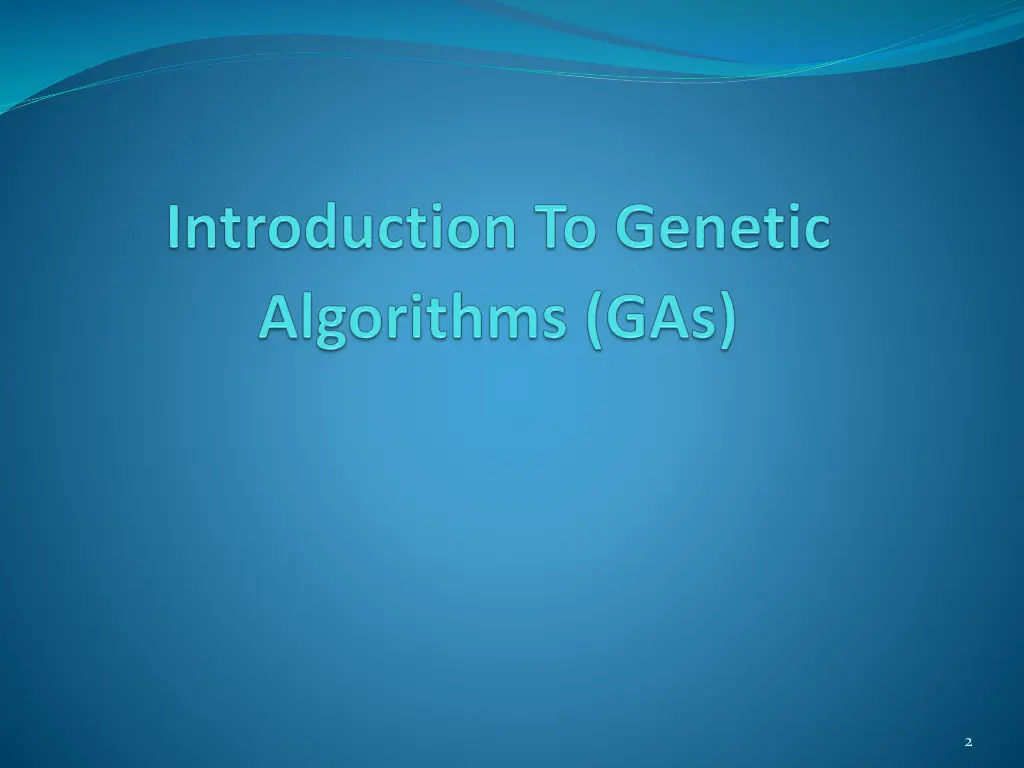 Introduction To Genetic Algorithms (GAs)

2